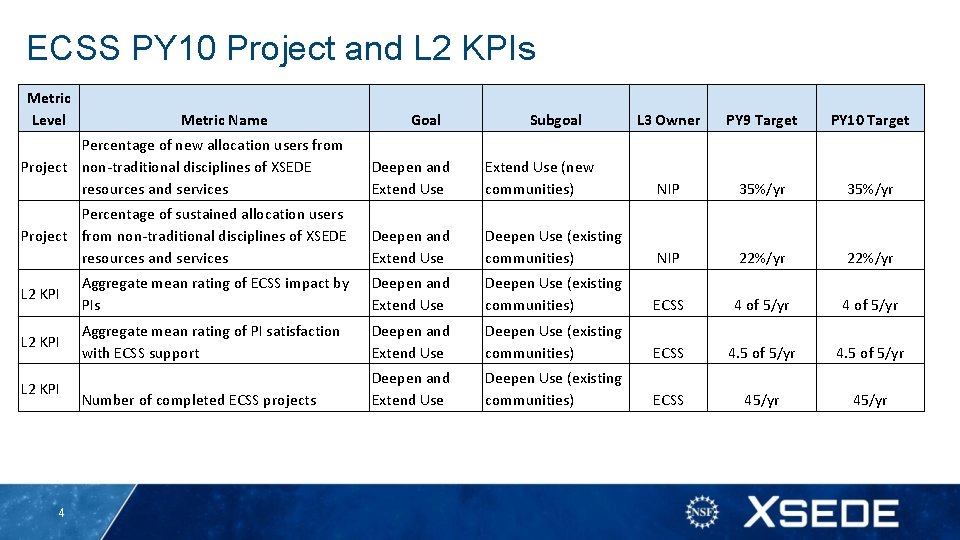 ECSS PY10 Project and L2 KPIs

| Metric Level | Metric Name | Goal | Subgoal | L3 Owner | PY9 Target | PY10 Target |
|---|---|---|---|---|---|---|
| Project | Percentage of new allocation users from non-traditional disciplines of XSEDE resources and services | Deepen and Extend Use | Extend Use (new communities) | NIP | 35%/yr | 35%/yr |
| Project | Percentage of sustained allocation users from non-traditional disciplines of XSEDE resources and services | Deepen and Extend Use | Deepen Use (existing communities) | NIP | 22%/yr | 22%/yr |
| L2 KPI | Aggregate mean rating of ECSS impact by PIs | Deepen and Extend Use | Deepen Use (existing communities) | ECSS | 4 of 5/yr | 4 of 5/yr |
| L2 KPI | Aggregate mean rating of PI satisfaction with ECSS support | Deepen and Extend Use | Deepen Use (existing communities) | ECSS | 4.5 of 5/yr | 4.5 of 5/yr |
| L2 KPI | Number of completed ECSS projects | Deepen and Extend Use | Deepen Use (existing communities) | ECSS | 45/yr | 45/yr |

4

NSF XSEDE